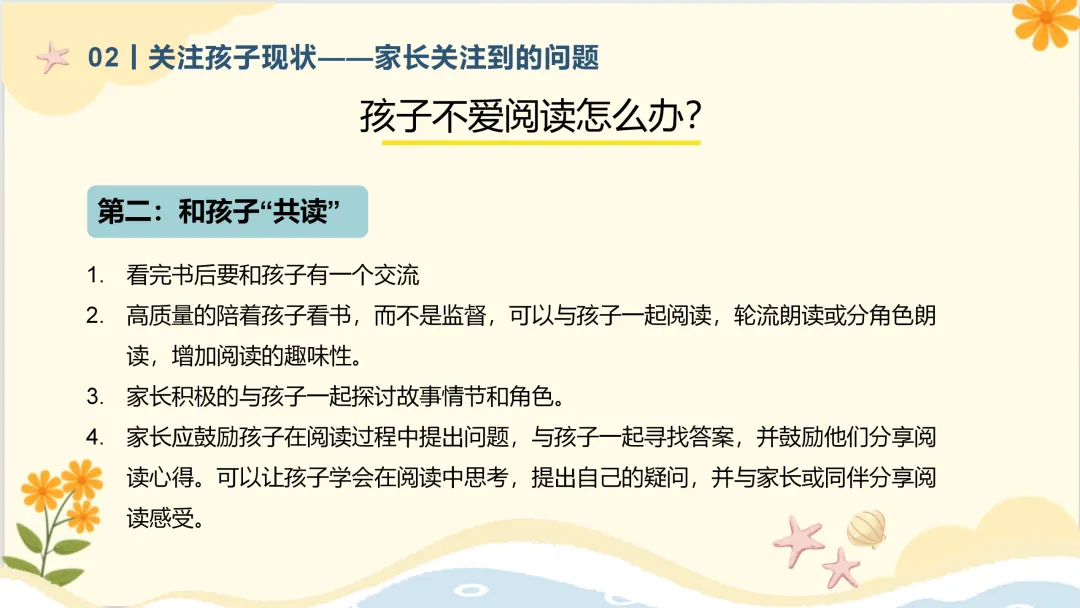 02丨关注孩子现状——家长关注到的问题

孩子不爱阅读怎么办?

第二：和孩子“共读”

1. 看完书后要和孩子有一个交流
2. 高质量的陪着孩子看书，而不是监督，可以与孩子一起阅读，轮流朗读或分角色朗读，增加阅读的趣味性。
3. 家长积极的与孩子一起探讨故事情节和角色。
4. 家长应鼓励孩子在阅读过程中提出问题，与孩子一起寻找答案，并鼓励他们分享阅读心得。可以让孩子学会在阅读中思考，提出自己的疑问，并与家长或同伴分享阅读感受。